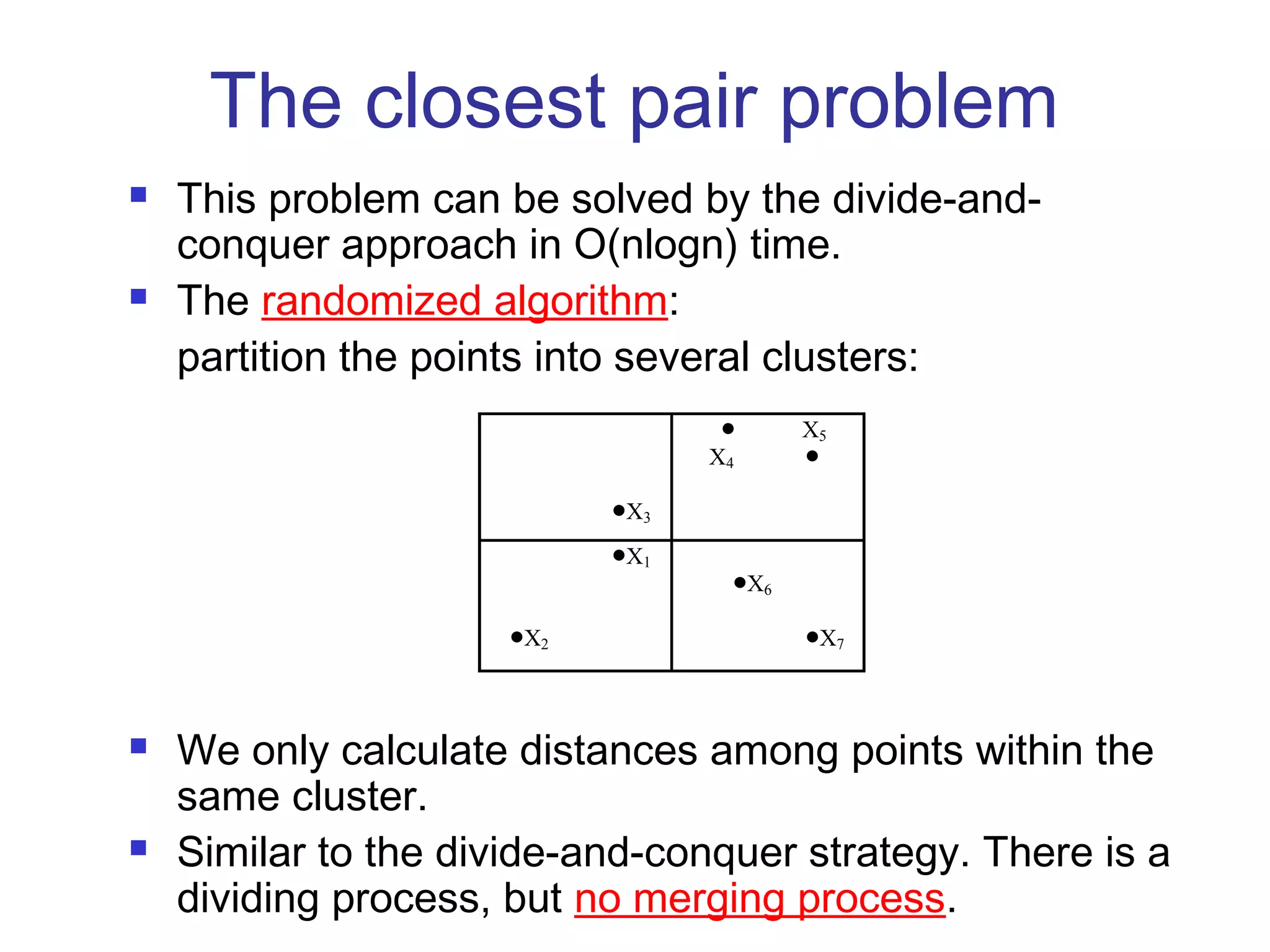 The closest pair problem

This problem can be solved by the divide-and-conquer approach in O(nlogn) time.

The randomized algorithm:

partition the points into several clusters:

$X_5$

$X_4$

$X_3$

$X_1$

$X_6$

$X_2$

$X_7$

We only calculate distances among points within the same cluster.

Similar to the divide-and-conquer strategy. There is a dividing process, but no merging process.